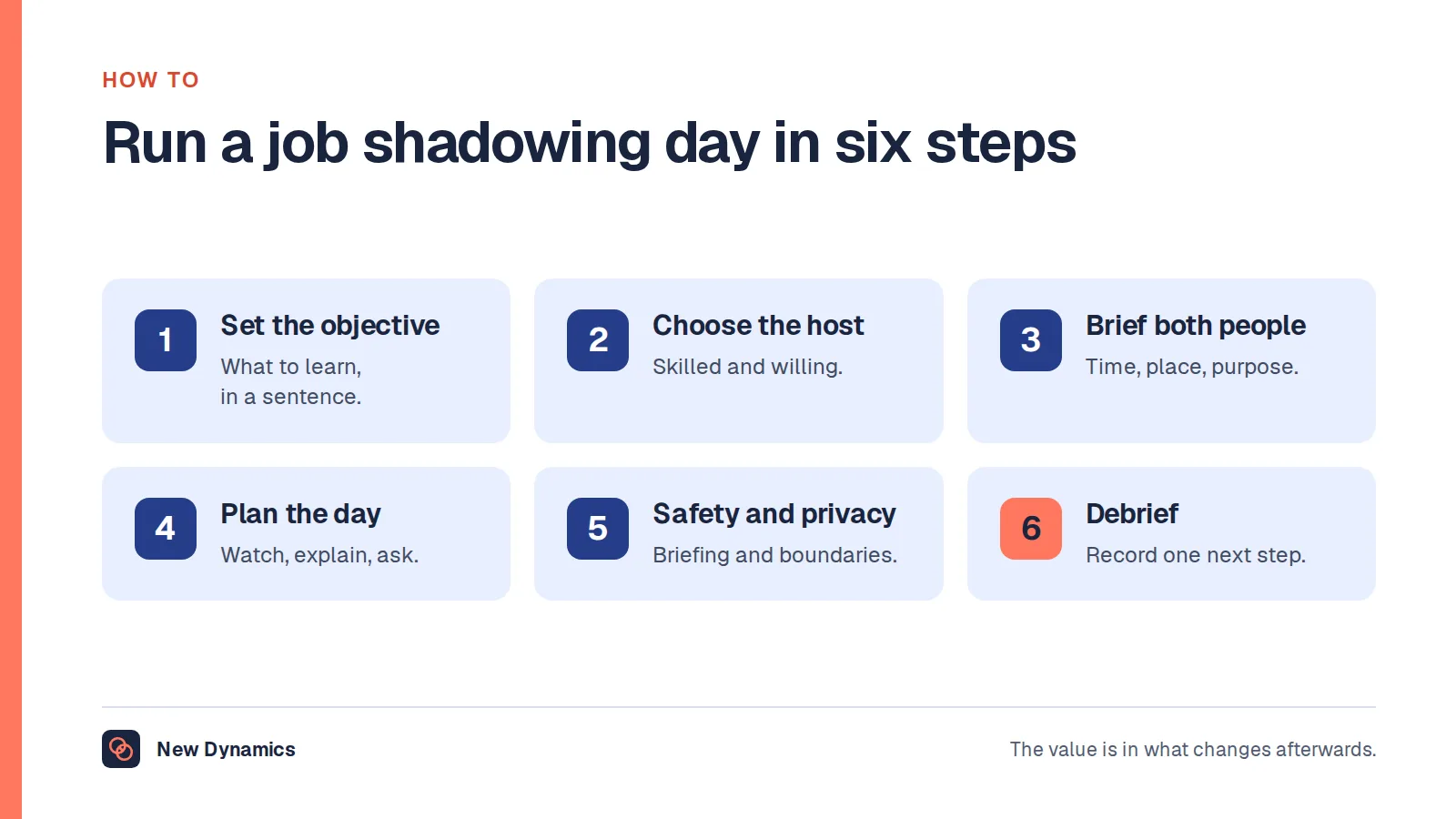 HOW TO

Run a job shadowing day in six steps

1
Set the objective
What to learn, in a sentence.

2
Choose the host
Skilled and willing.

3
Brief both people
Time, place, purpose.

4
Plan the day
Watch, explain, ask.

5
Safety and privacy
Briefing and boundaries.

6
Debrief
Record one next step.

New Dynamics

The value is in what changes afterwards.